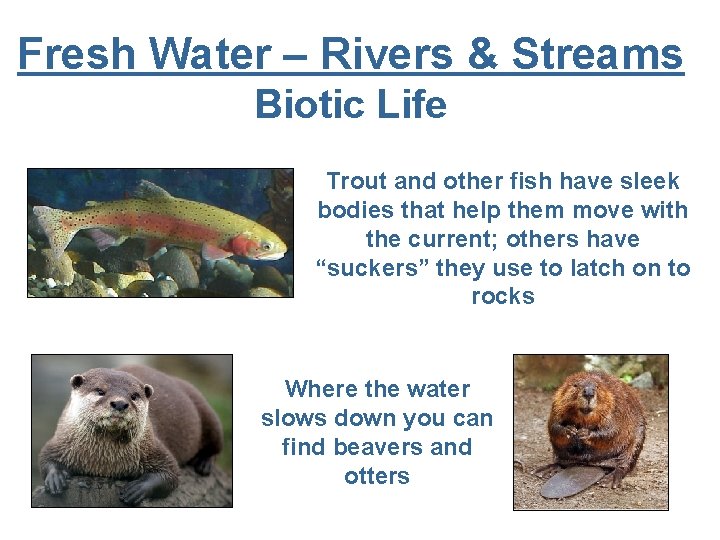 Fresh Water – Rivers & Streams
Biotic Life

Trout and other fish have sleek bodies that help them move with the current; others have “suckers” they use to latch on to rocks

Where the water slows down you can find beavers and otters